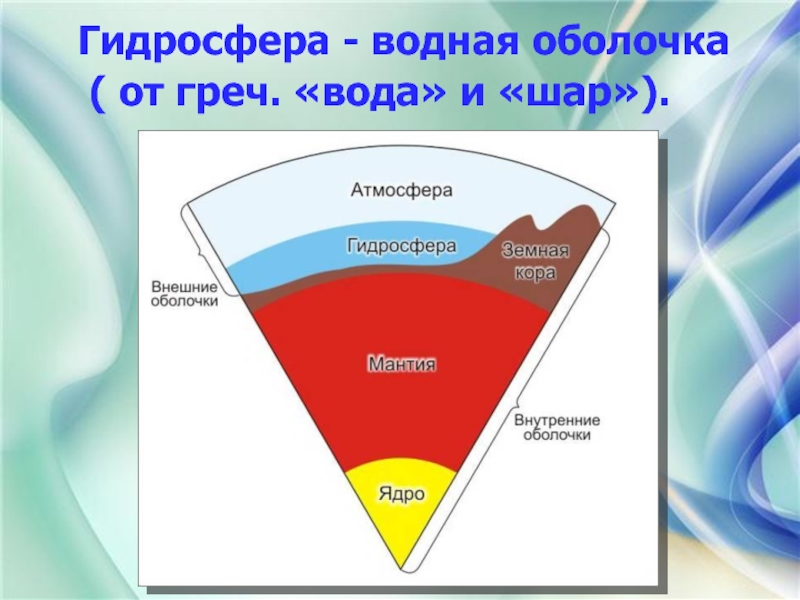 Гидросфера - водная оболочка ( от греч. «вода» и «шар»).

Атмосфера

Гидросфера

Земная кора

Внешние оболочки

Мантия

Внутренние оболочки

Ядро